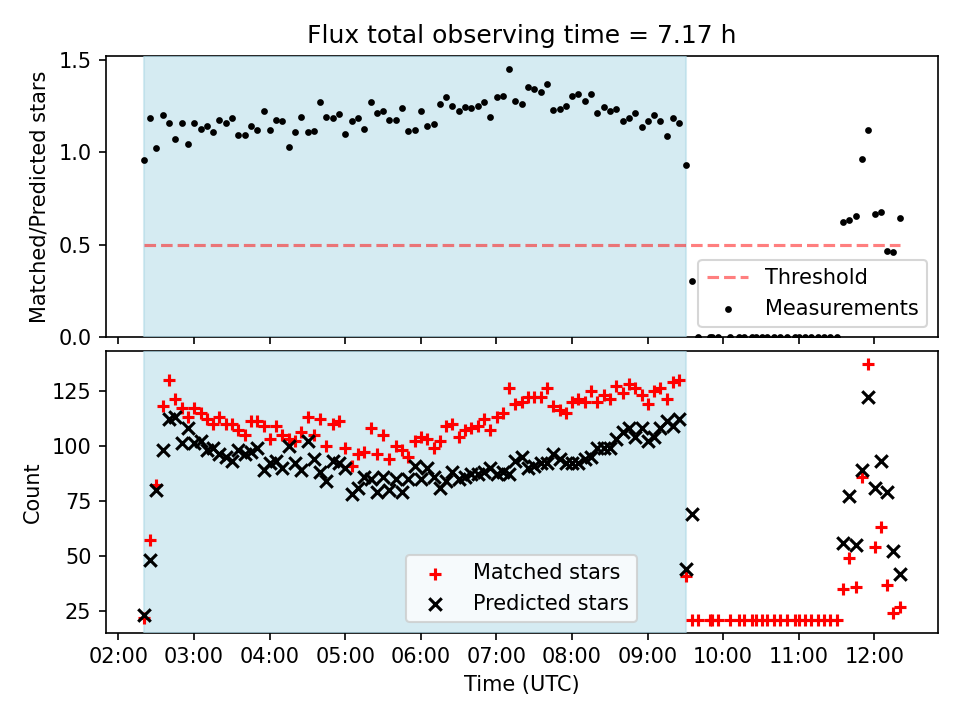 Flux total observing time = 7.17 h

Matched/Predicted stars

1.5
1.0
0.5
0.0

Threshold
Measurements

Count

125
100
75
50
25

Matched stars
Predicted stars

02:00 03:00 04:00 05:00 06:00 07:00 08:00 09:00 10:00 11:00 12:00

Time (UTC)